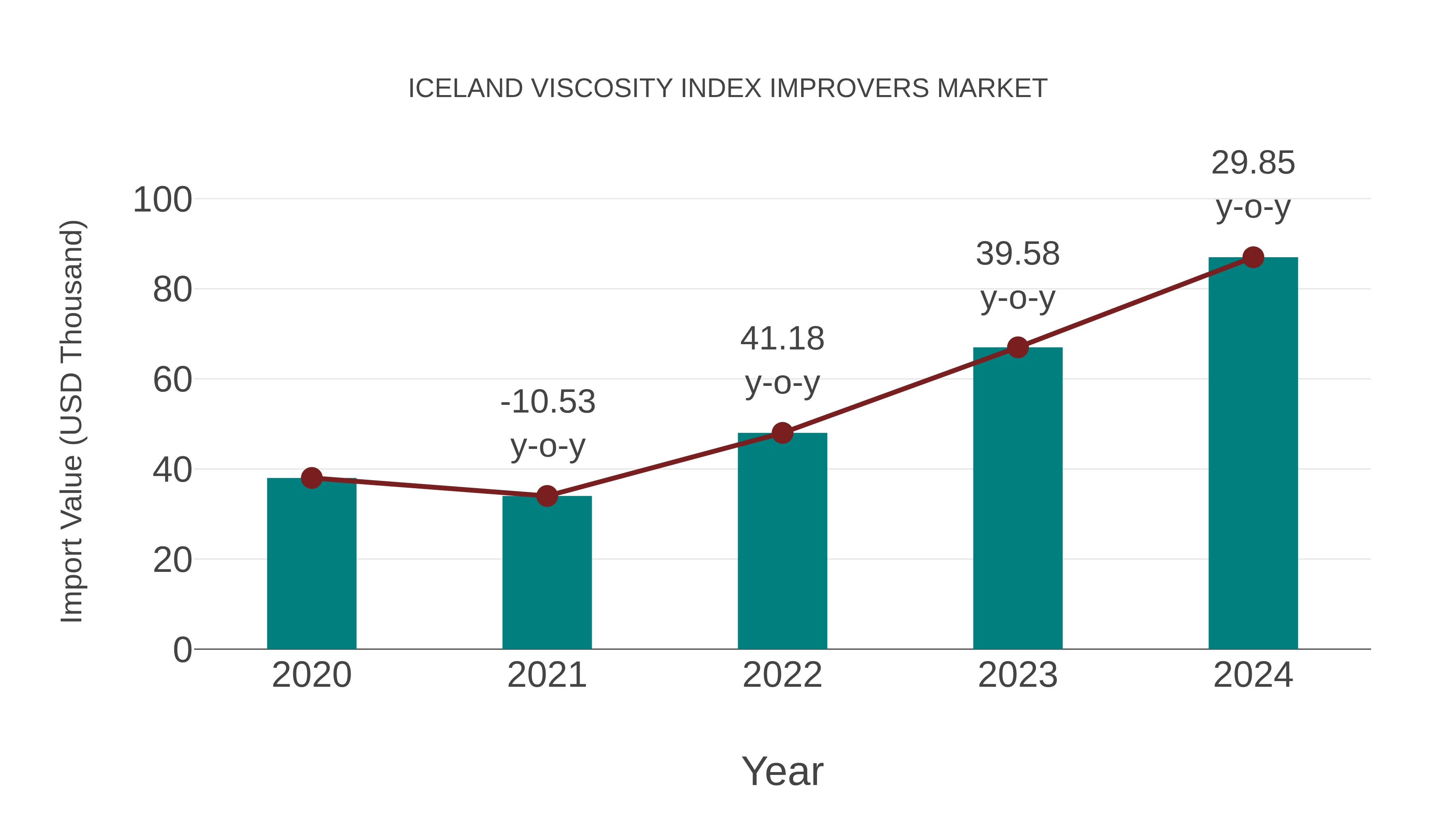 ICELAND VISCOSITY INDEX IMPROVERS MARKET

Import Value (USD Thousand)

100
80
60
40
20
0

-10.53 y-o-y
41.18 y-o-y
39.58 y-o-y
29.85 y-o-y

2020
2021
2022
2023
2024

Year